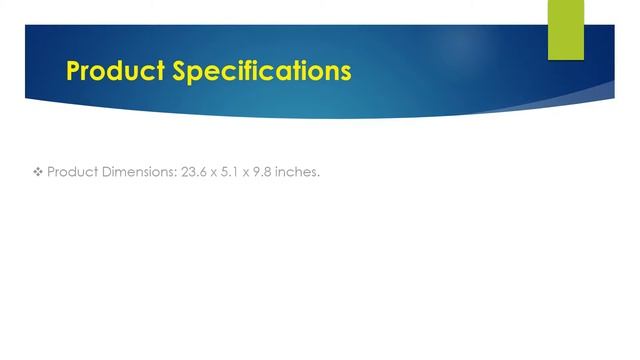 Product Specifications

❖ Product Dimensions: 23.6 x 5.1 x 9.8 inches.